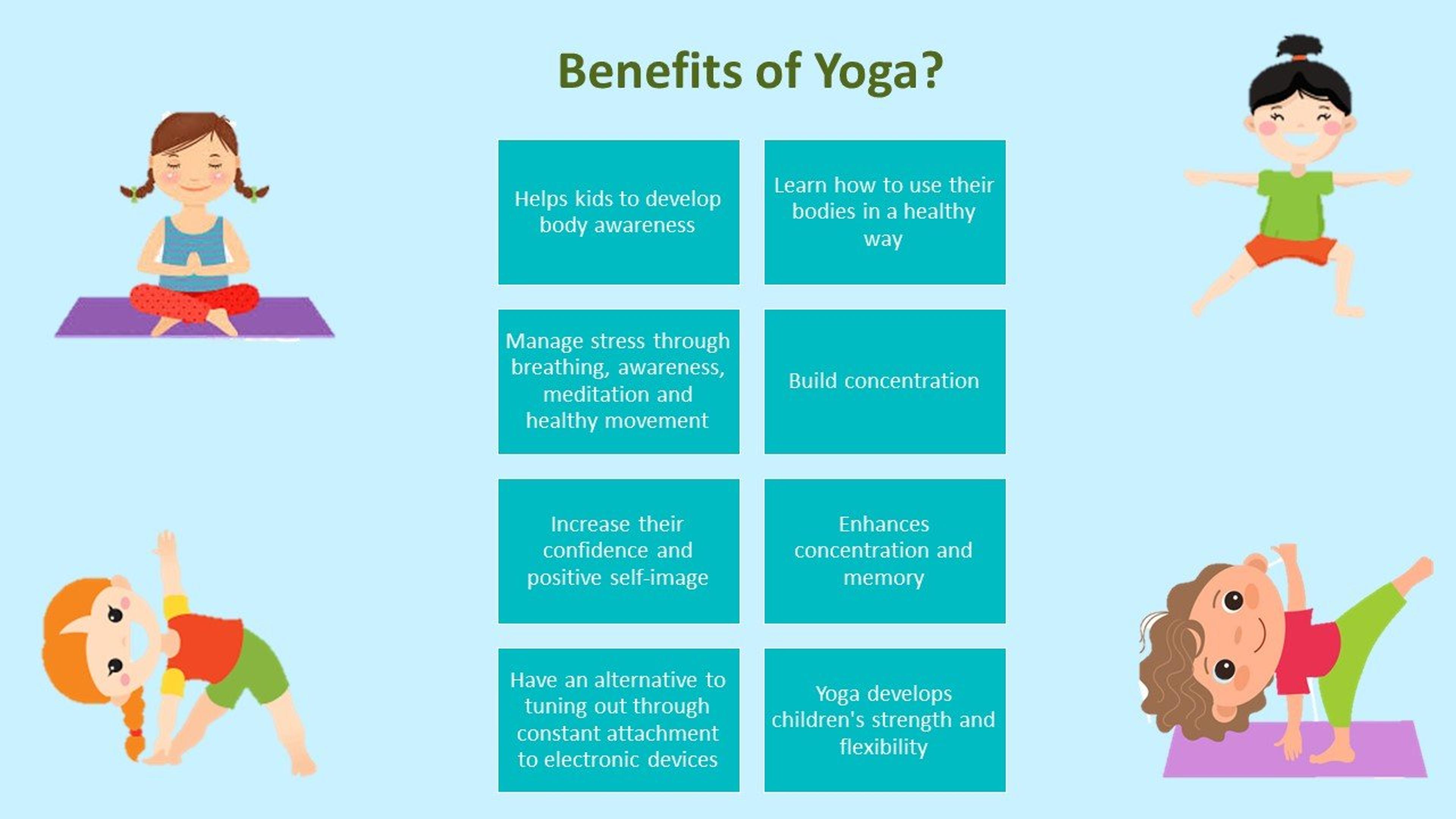 Benefits of Yoga?

Helps kids to develop body awareness

Learn how to use their bodies in a healthy way

Manage stress through breathing, awareness, meditation and healthy movement

Build concentration

Increase their confidence and positive self-image

Enhances concentration and memory

Have an alternative to tuning out through constant attachment to electronic devices

Yoga develops children's strength and flexibility